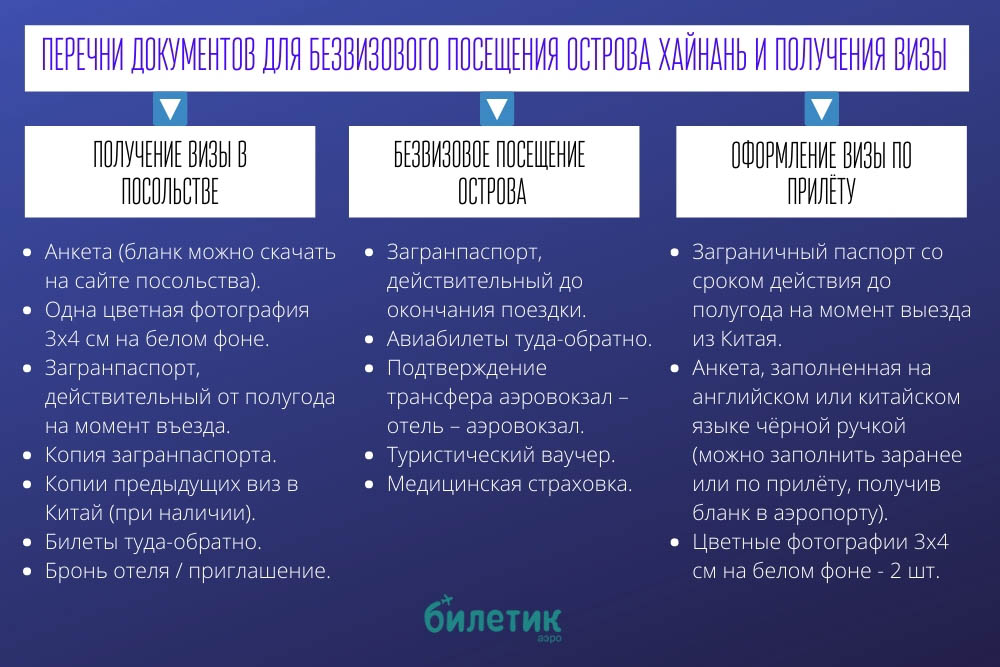 ПЕРЕЧНИ ДОКУМЕНТОВ ДЛЯ БЕЗВИЗОВОГО ПОСЕЩЕНИЯ ОСТРОВА ХАЙНАНЬ И ПОЛУЧЕНИЯ ВИЗЫ

ПОЛУЧЕНИЕ ВИЗЫ В ПОСОЛЬСТВЕ

- Анкета (бланк можно скачать на сайте посольства).
- Одна цветная фотография 3х4 см на белом фоне.
- Загранпаспорт, действительный от полугода на момент въезда.
- Копия загранпаспорта.
- Копии предыдущих виз в Китай (при наличии).
- Билеты туда-обратно.
- Бронь отеля / приглашение.

БЕЗВИЗОВОЕ ПОСЕЩЕНИЕ ОСТРОВА

- Загранпаспорт, действительный до окончания поездки.
- Авиабилеты туда-обратно.
- Подтверждение трансфера аэровокзал – отель – аэровокзал.
- Туристический ваучер.
- Медицинская страховка.

ОФОРМЛЕНИЕ ВИЗЫ ПО ПРИЛЁТУ

- Заграничный паспорт со сроком действия до полугода на момент выезда из Китая.
- Анкета, заполненная на английском или китайском языке чёрной ручкой (можно заполнить заранее или по прилёту, получив бланк в аэропорту).
- Цветные фотографии 3х4 см на белом фоне - 2 шт.

билетик аэро